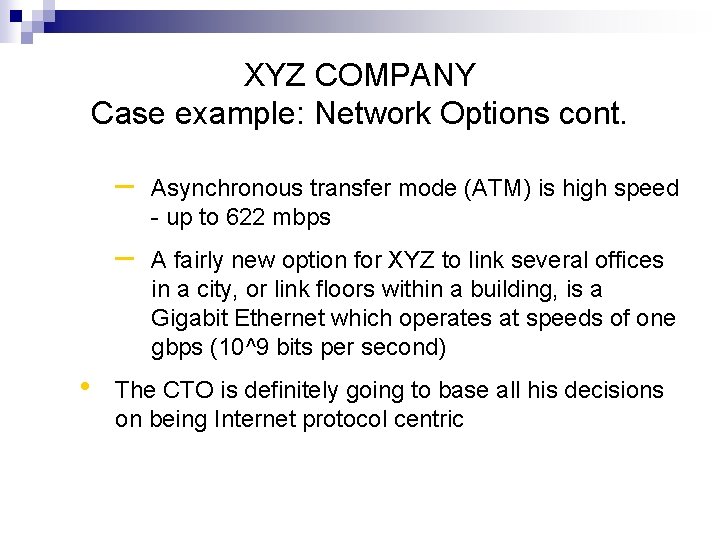 XYZ COMPANY
Case example: Network Options cont.

– Asynchronous transfer mode (ATM) is high speed - up to 622 mbps

– A fairly new option for XYZ to link several offices in a city, or link floors within a building, is a Gigabit Ethernet which operates at speeds of one gbps (10^9 bits per second)

• The CTO is definitely going to base all his decisions on being Internet protocol centric